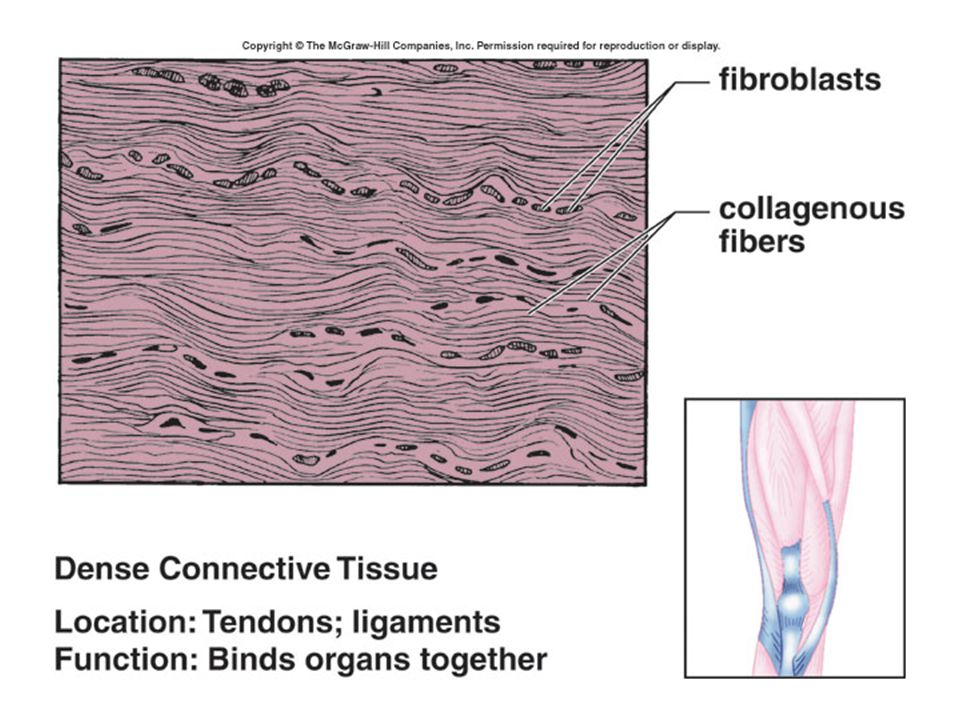 Copyright © The McGraw-Hill Companies, Inc. Permission required for reproduction or display.

fibroblasts

collagenous fibers

Dense Connective Tissue

Location: Tendons; ligaments
Function: Binds organs together